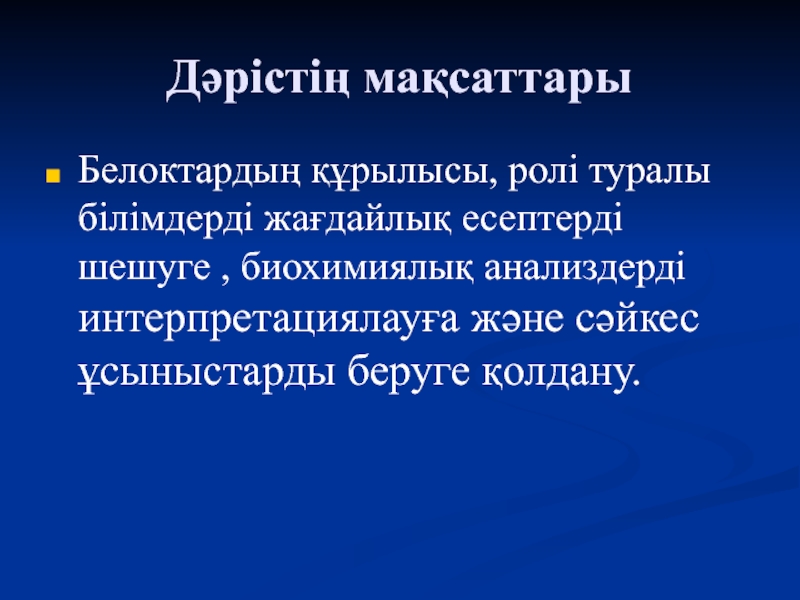 Дәрістің мақсаттары

Белоктардың құрылысы, ролі туралы білімдерді жағдайлық есептерді шешуге , биохимиялық анализдерді интерпретациялауға және сәйкес ұсыныстарды беруге қолдану.